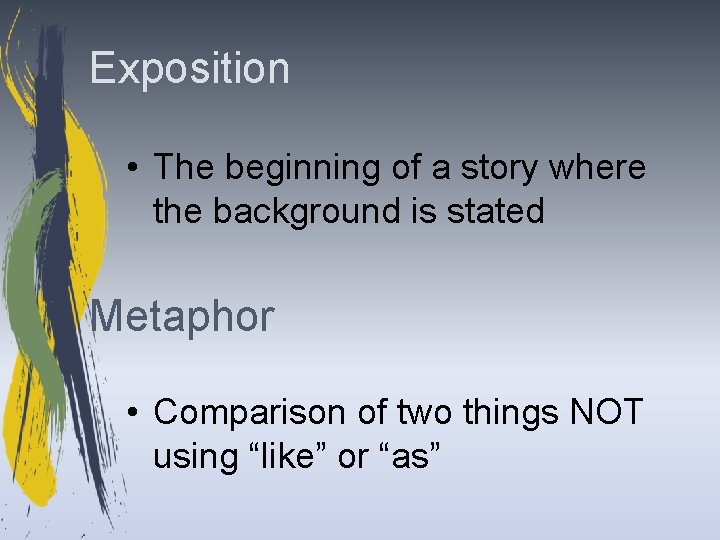 Exposition

• The beginning of a story where the background is stated

Metaphor

• Comparison of two things NOT using “like” or “as”